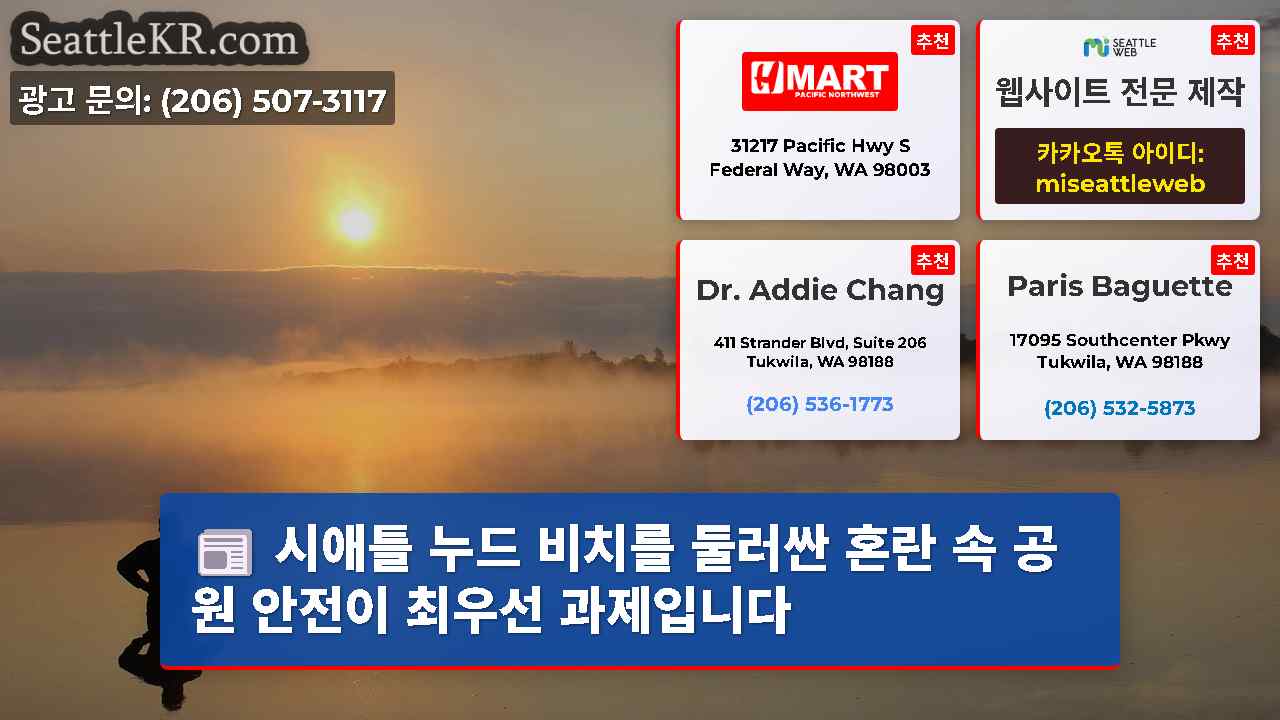 SeattleKR.com

광고 문의: (206) 507-3117

추천
H MART
PACIFIC NORTHWEST
31217 Pacific Hwy S
Federal Way, WA 98003

추천
SEATTLE WEB
웹사이트 전문 제작
카카오톡 아이디:
miseattleweb

추천
Dr. Addie Chang
411 Strander Blvd, Suite 206
Tukwila, WA 98188
(206) 536-1773

추천
Paris Baguette
17095 Southcenter Pkwy
Tukwila, WA 98188
(206) 532-5873

시애틀 누드 비치를 둘러싼 혼란 속 공원 안전이 최우선 과제입니다